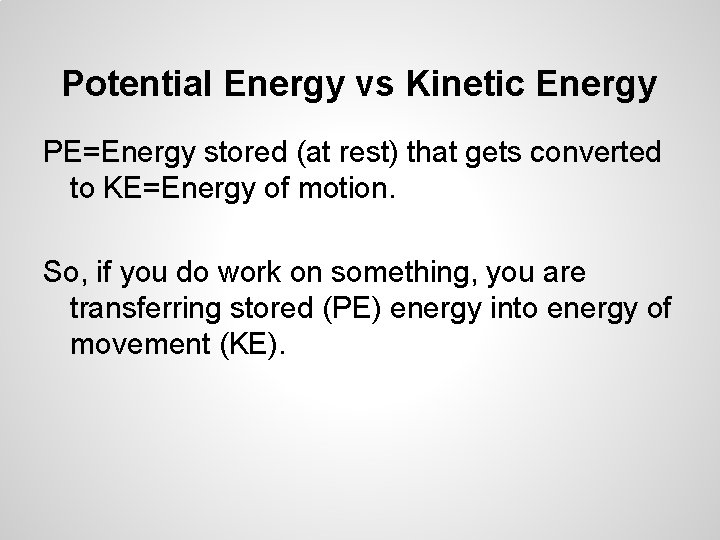 Potential Energy vs Kinetic Energy

PE=Energy stored (at rest) that gets converted to KE=Energy of motion.

So, if you do work on something, you are transferring stored (PE) energy into energy of movement (KE).